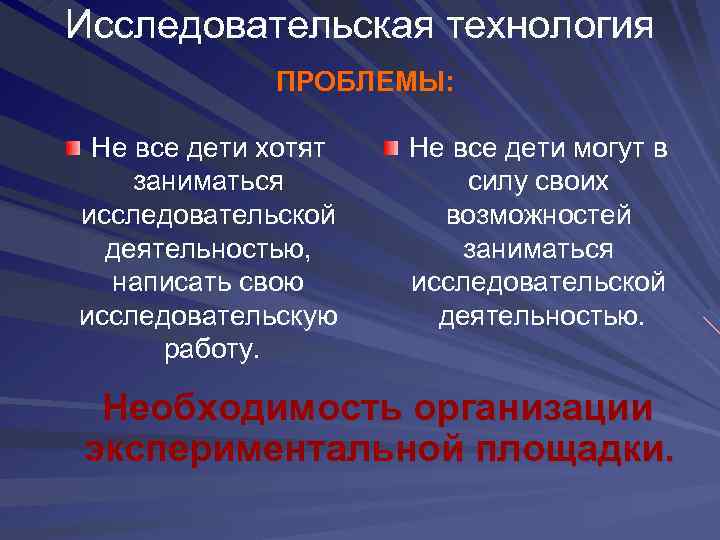 Исследовательская технология

ПРОБЛЕМЫ:

Не все дети хотят заниматься исследовательской деятельностью, написать свою исследовательскую работу.

Не все дети могут в силу своих возможностей заниматься исследовательской деятельностью.

Необходимость организации экспериментальной площадки.